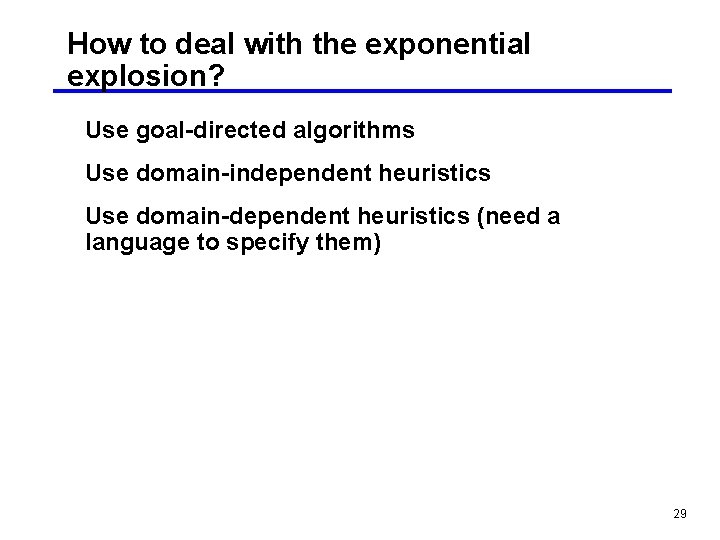 How to deal with the exponential explosion?

Use goal-directed algorithms

Use domain-independent heuristics

Use domain-dependent heuristics (need a language to specify them)

29